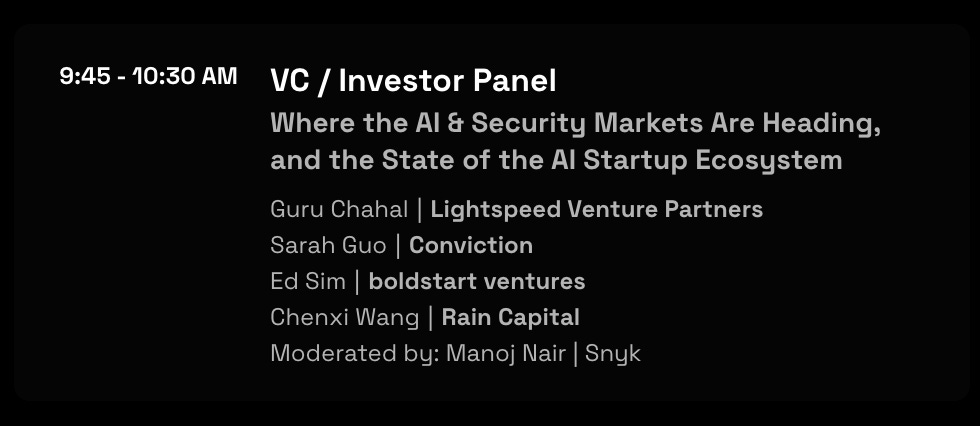 9:45 - 10:30 AM

VC / Investor Panel

Where the AI & Security Markets Are Heading, and the State of the AI Startup Ecosystem

Guru Chahal | Lightspeed Venture Partners
Sarah Guo | Conviction
Ed Sim | boldstart ventures
Chenxi Wang | Rain Capital
Moderated by: Manoj Nair | Snyk